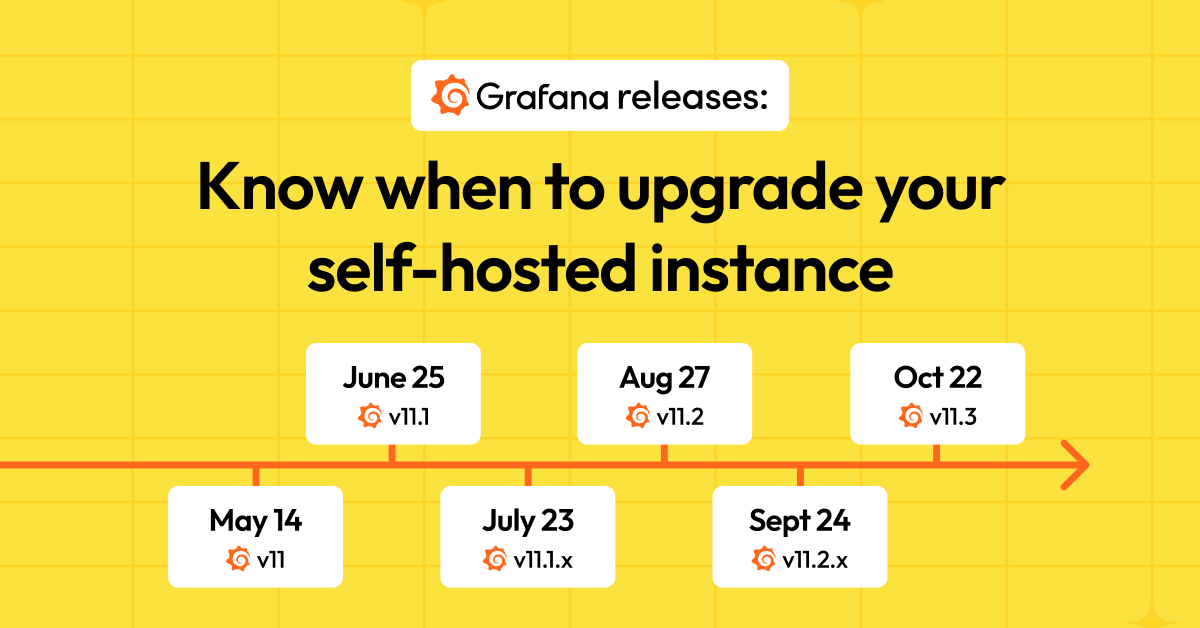 Grafana releases:

Know when to upgrade your self-hosted instance

May 14
v11

June 25
v11.1

July 23
v11.1.x

Aug 27
v11.2

Sept 24
v11.2.x

Oct 22
v11.3